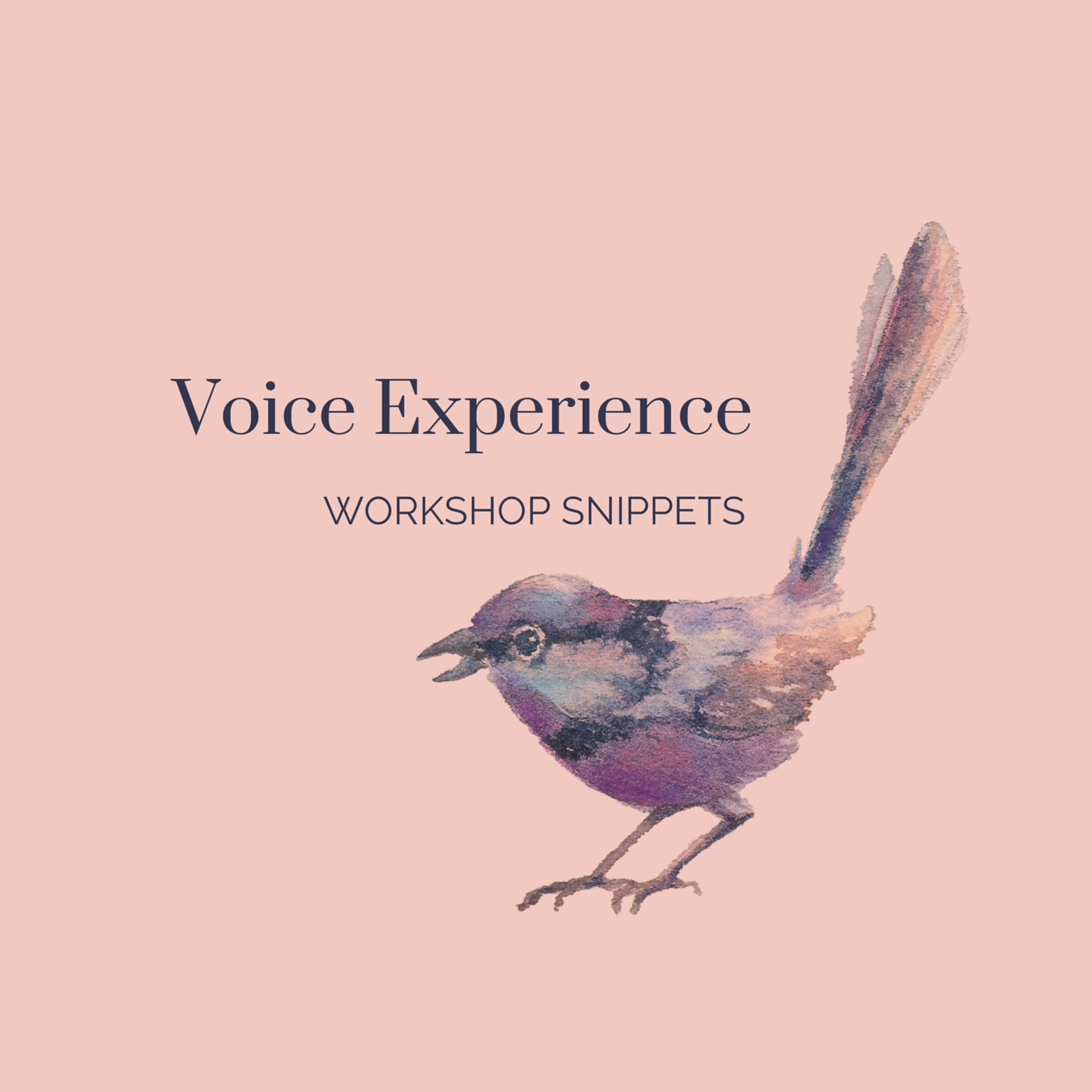 Voice Experience

WORKSHOP SNIPPETS